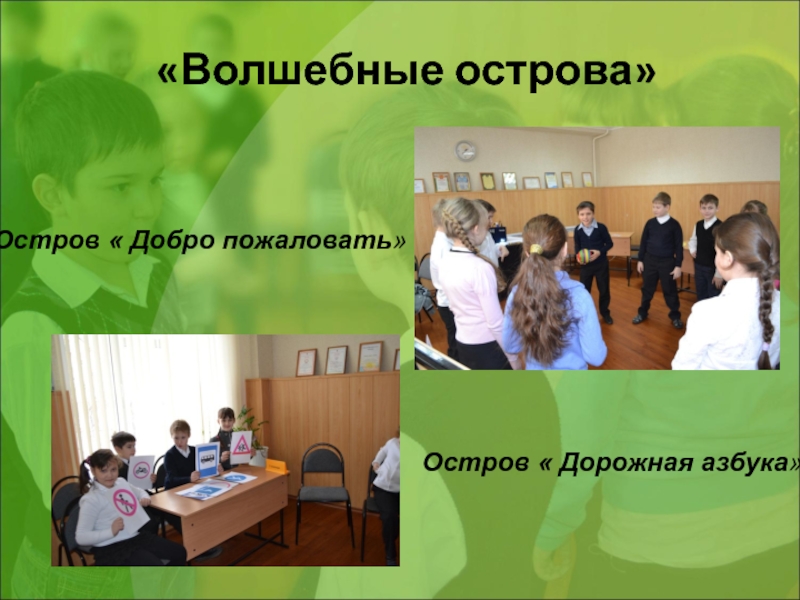 «Волшебные острова»

Остров « Добро пожаловать»

Остров « Дорожная азбука»